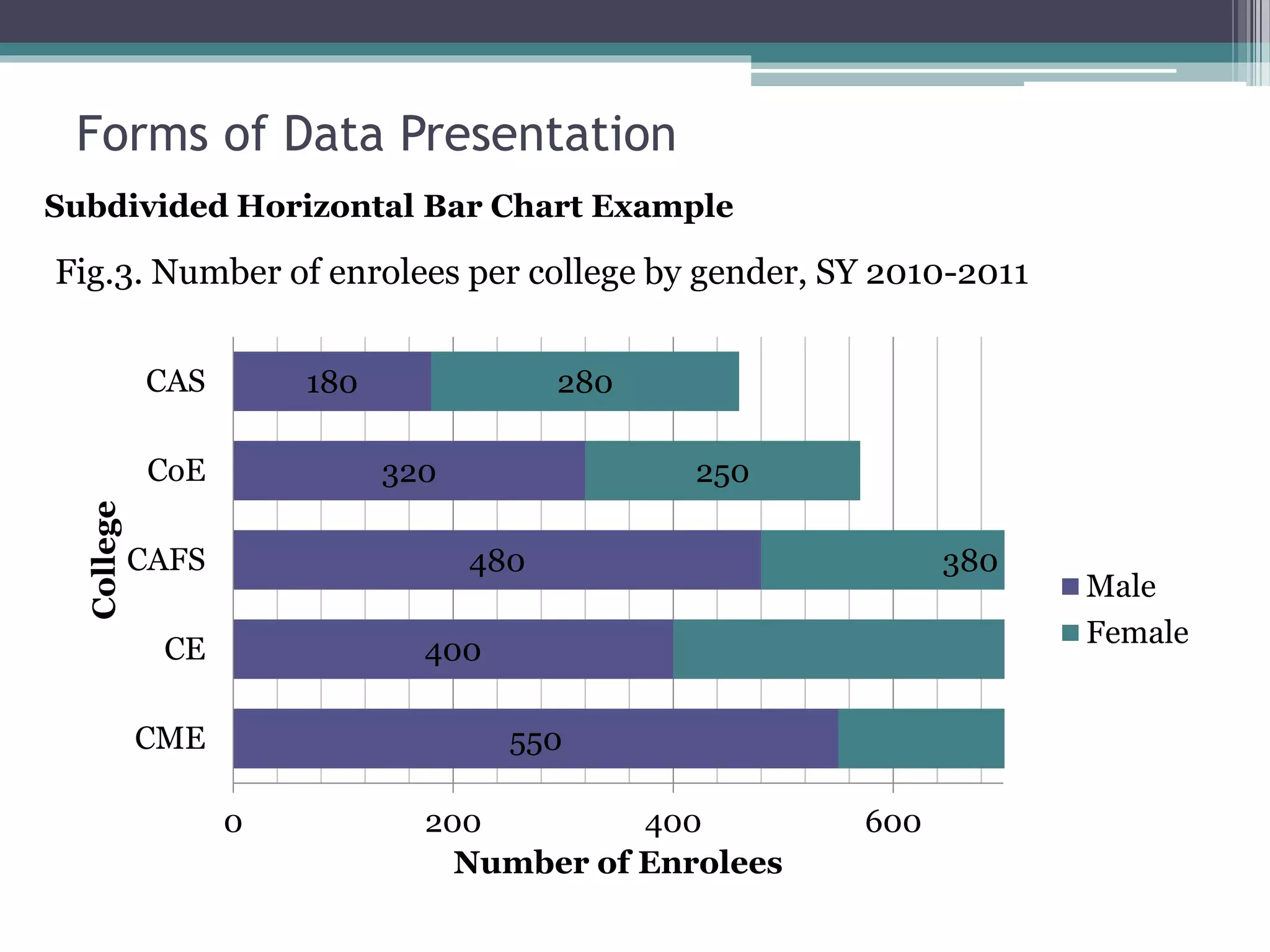 Forms of Data Presentation

Subdivided Horizontal Bar Chart Example

Fig.3. Number of enrolees per college by gender, SY 2010-2011

College

CAS 180 280

CoE 320 250

CAFS 480 380

CE 400

CME 550

0 200 400 600

Number of Enrolees

Male

Female